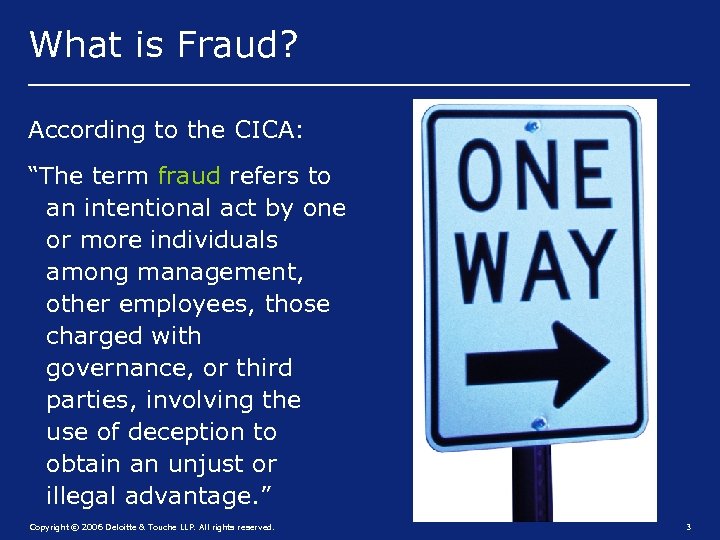 What is Fraud?

According to the CICA:

“The term fraud refers to an intentional act by one or more individuals among management, other employees, those charged with governance, or third parties, involving the use of deception to obtain an unjust or illegal advantage.”

ONE WAY

Copyright © 2006 Deloitte & Touche LLP. All rights reserved.

3